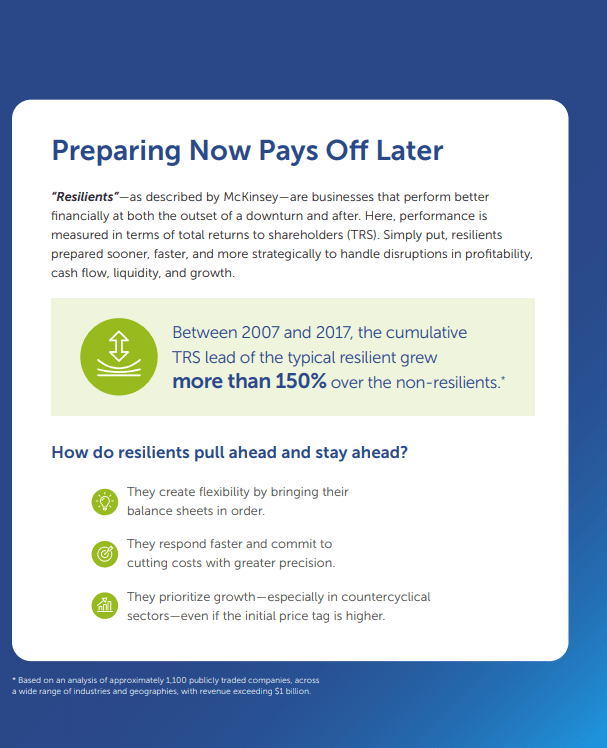 Preparing Now Pays Off Later

"Resilients"—as described by McKinsey—are businesses that perform better financially at both the outset of a downturn and after. Here, performance is measured in terms of total returns to shareholders (TRS). Simply put, resilients prepared sooner, faster, and more strategically to handle disruptions in profitability, cash flow, liquidity, and growth.

Between 2007 and 2017, the cumulative TRS lead of the typical resilient grew more than 150% over the non-resilients.*

How do resilients pull ahead and stay ahead?

They create flexibility by bringing their balance sheets in order.

They respond faster and commit to cutting costs with greater precision.

They prioritize growth—especially in countercyclical sectors—even if the initial price tag is higher.

* Based on an analysis of approximately 1,100 publicly traded companies, across a wide range of industries and geographies, with revenue exceeding $1 billion.